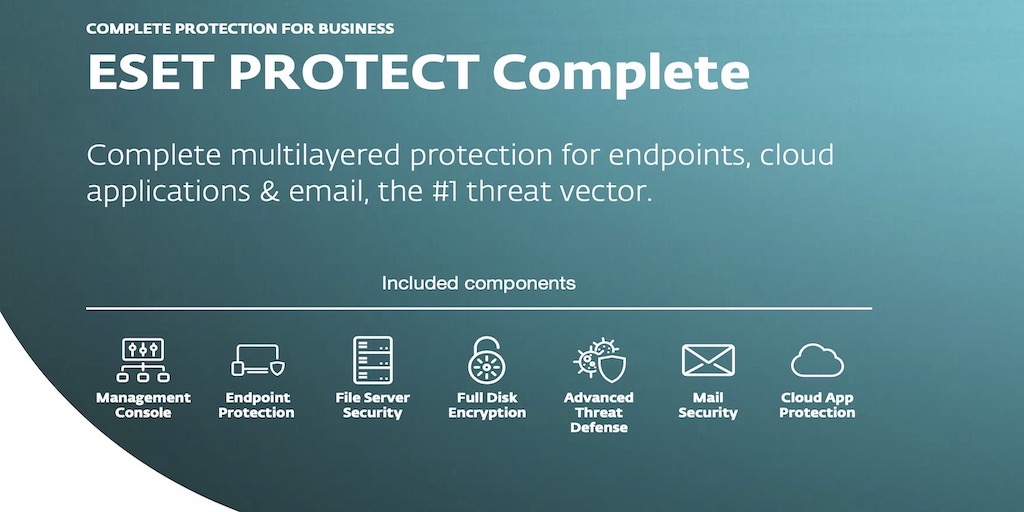 COMPLETE PROTECTION FOR BUSINESS

ESET PROTECT Complete

Complete multilayered protection for endpoints, cloud applications & email, the #1 threat vector.

Included components

Management Console

Endpoint Protection

File Server Security

Full Disk Encryption

Advanced Threat Defense

Mail Security

Cloud App Protection